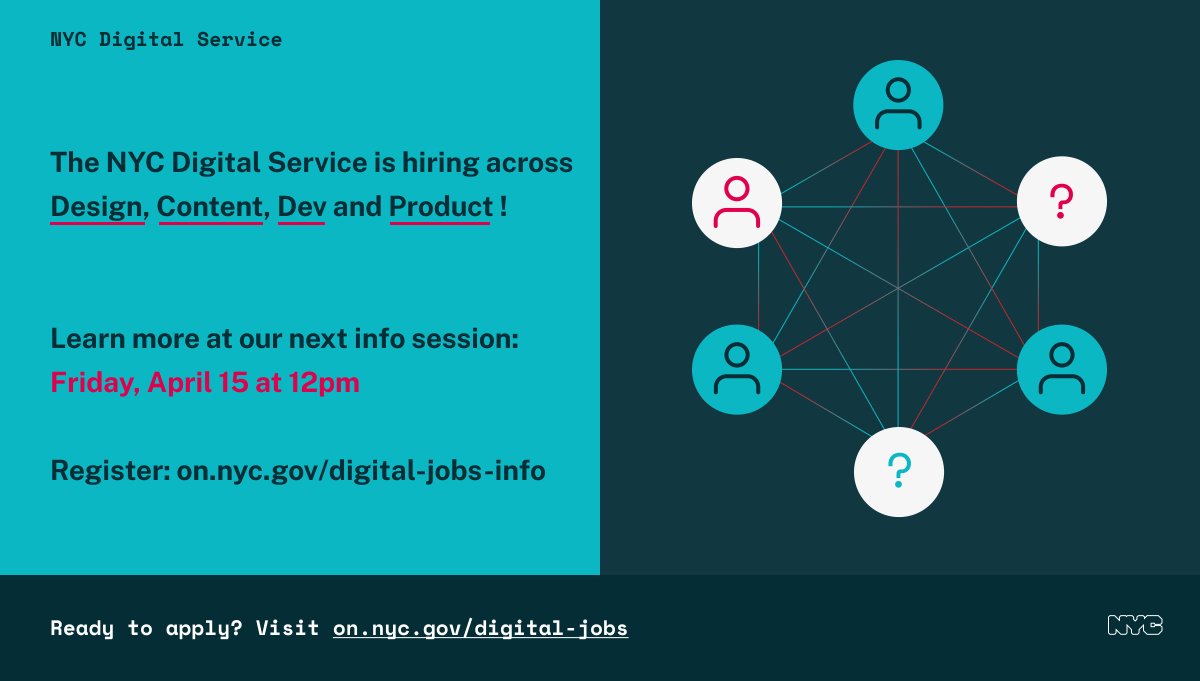 NYC Digital Service

The NYC Digital Service is hiring across Design, Content, Dev and Product !

Learn more at our next info session:
Friday, April 15 at 12pm

Register: on.nyc.gov/digital-jobs-info

?

?

Ready to apply? Visit on.nyc.gov/digital-jobs

NYC